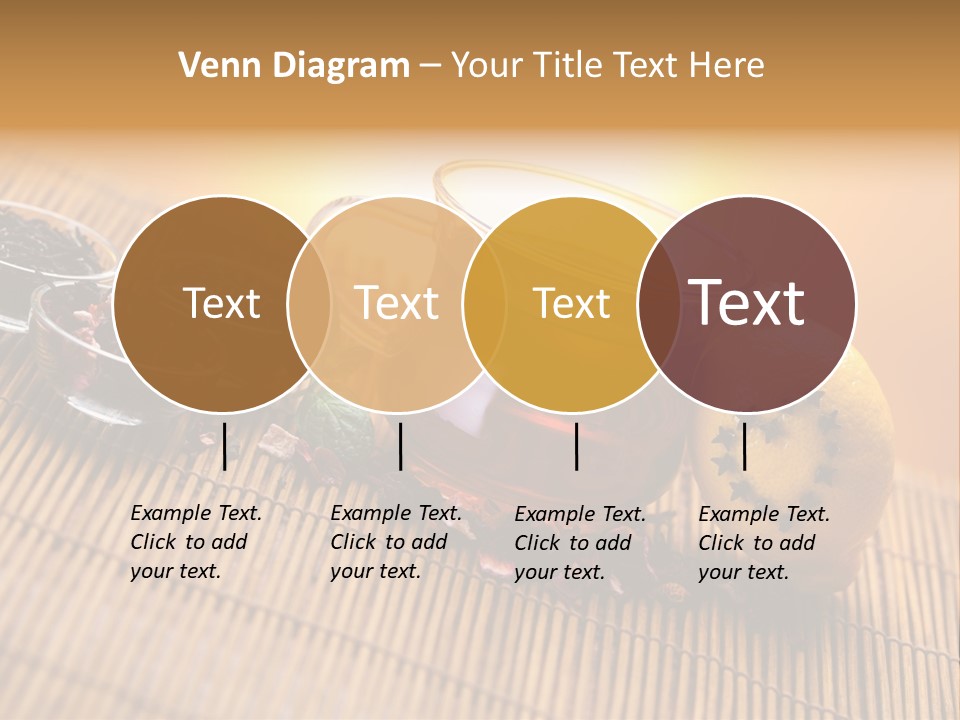 Venn Diagram – Your Title Text Here

Text

Text

Text

Text

Example Text. Click to add your text.

Example Text. Click to add your text.

Example Text. Click to add your text.

Example Text. Click to add your text.